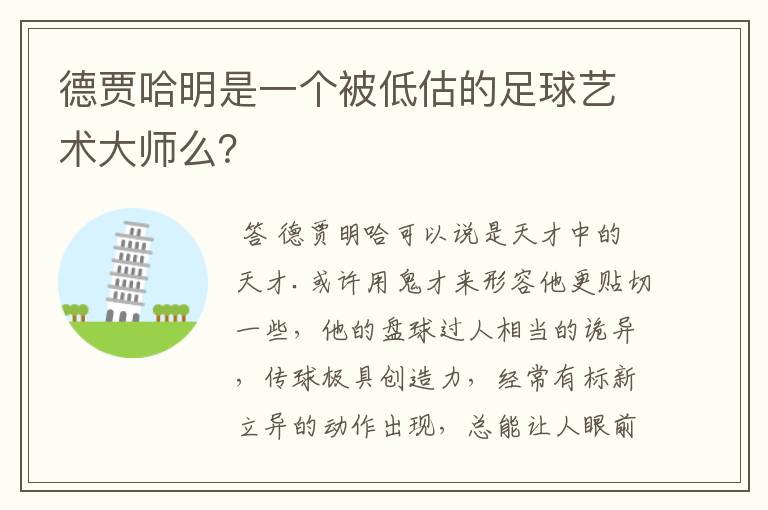 德贾哈明是一个被低估的足球艺术大师么?

答 德贾明哈可以说是天才中的天才. 或许用鬼才来形容他更贴切一些, 他的盘球过人相当的诡异, 传球极具创造力, 经常有标新立异的动作出现, 总能让人眼前